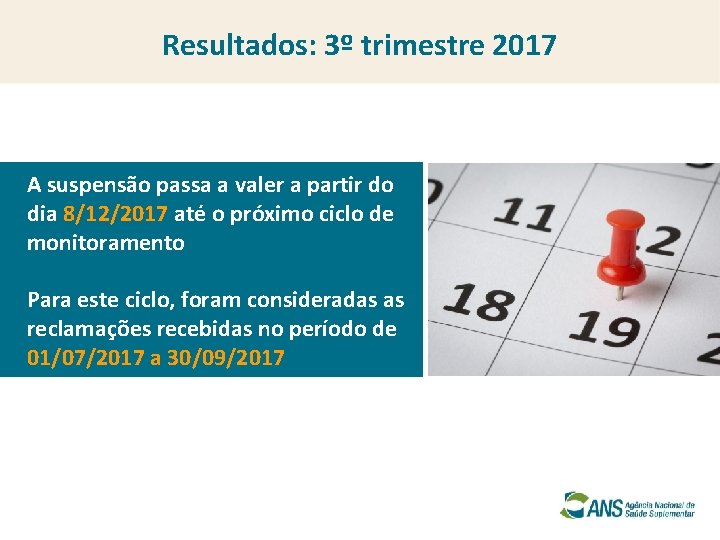 Resultados: 3º trimestre 2017

A suspensão passa a valer a partir do dia 8/12/2017 até o próximo ciclo de monitoramento

Para este ciclo, foram consideradas as reclamações recebidas no período de 01/07/2017 a 30/09/2017

11
12
18
19

ANS Agência Nacional de Saúde Suplementar